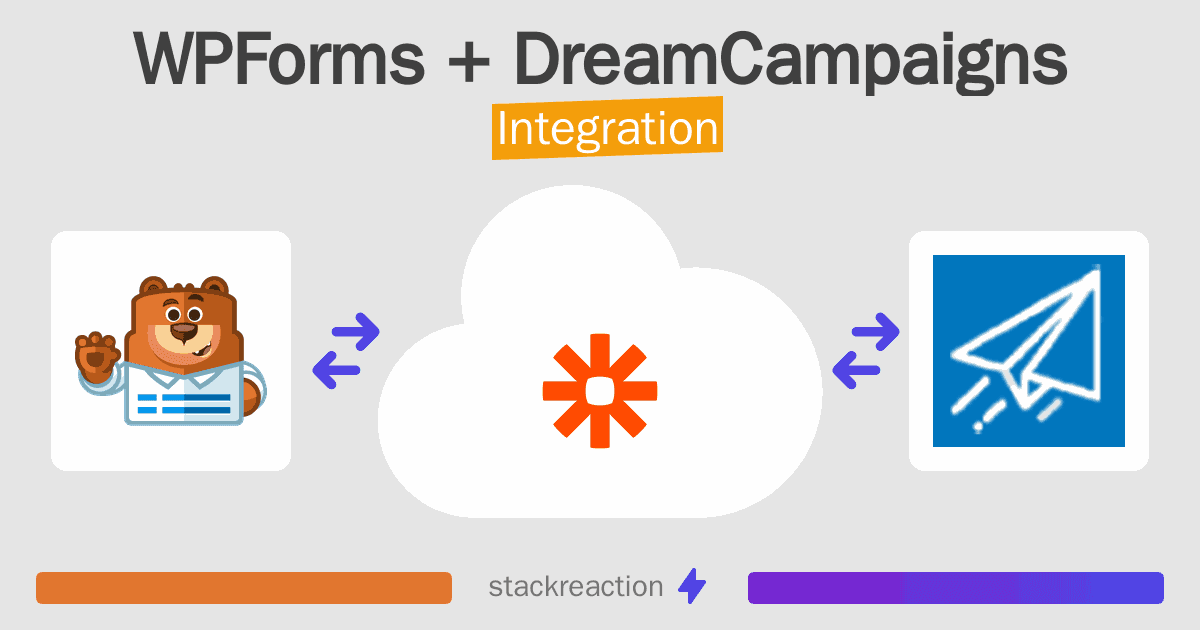 WPForms + DreamCampaigns
Integration

stackreaction